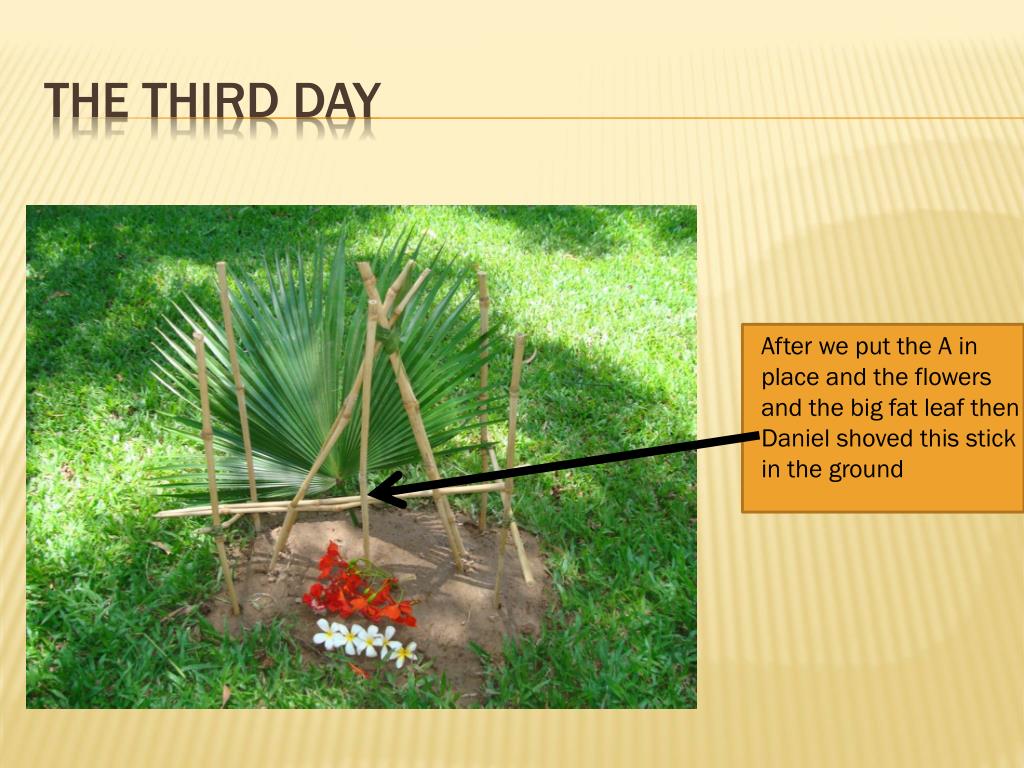 THE THIRD DAY

After we put the A in place and the flowers and the big fat leaf then Daniel shoved this stick in the ground